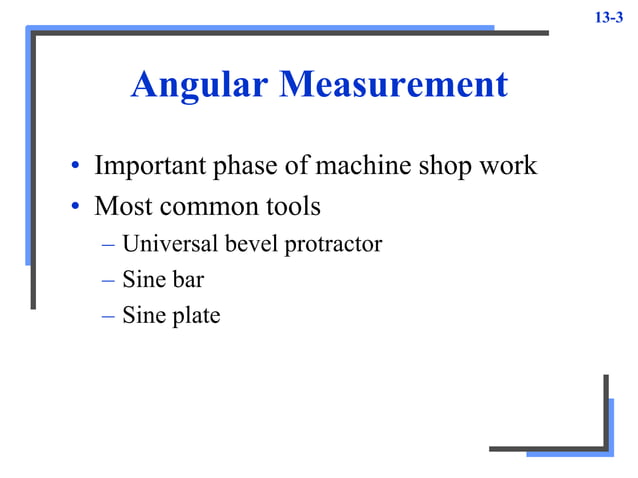 13-3

Angular Measurement

• Important phase of machine shop work
• Most common tools
 – Universal bevel protractor
 – Sine bar
 – Sine plate